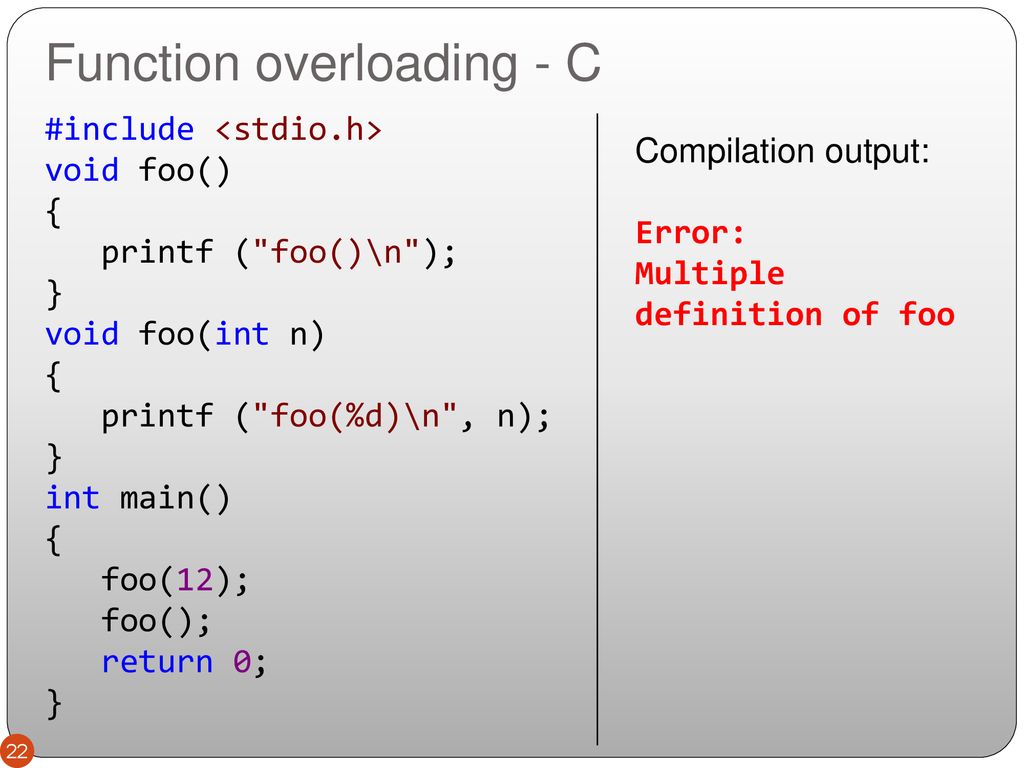 Function overloading - C

#include <stdio.h>
void foo()
{
   printf ("foo()\n");
}
void foo(int n)
{
   printf ("foo(%d)\n", n);
}
int main()
{
   foo(12);
   foo();
   return 0;
}

Compilation output:

Error:
Multiple
definition of foo

22